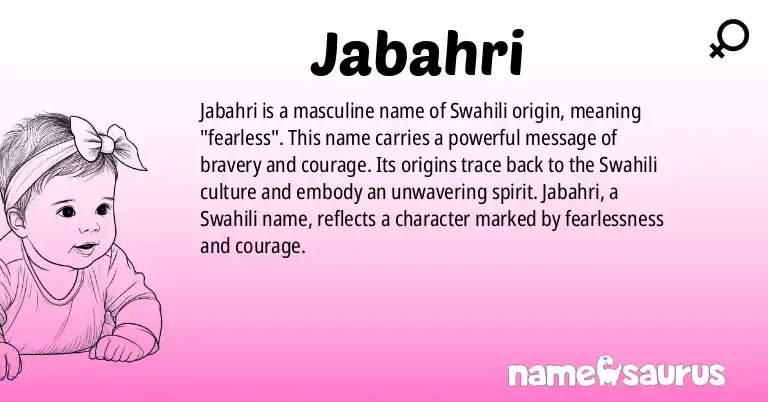 Jabahri

Jabahri is a masculine name of Swahili origin, meaning "fearless". This name carries a powerful message of bravery and courage. Its origins trace back to the Swahili culture and embody an unwavering spirit. Jabahri, a Swahili name, reflects a character marked by fearlessness and courage.

namesaurus